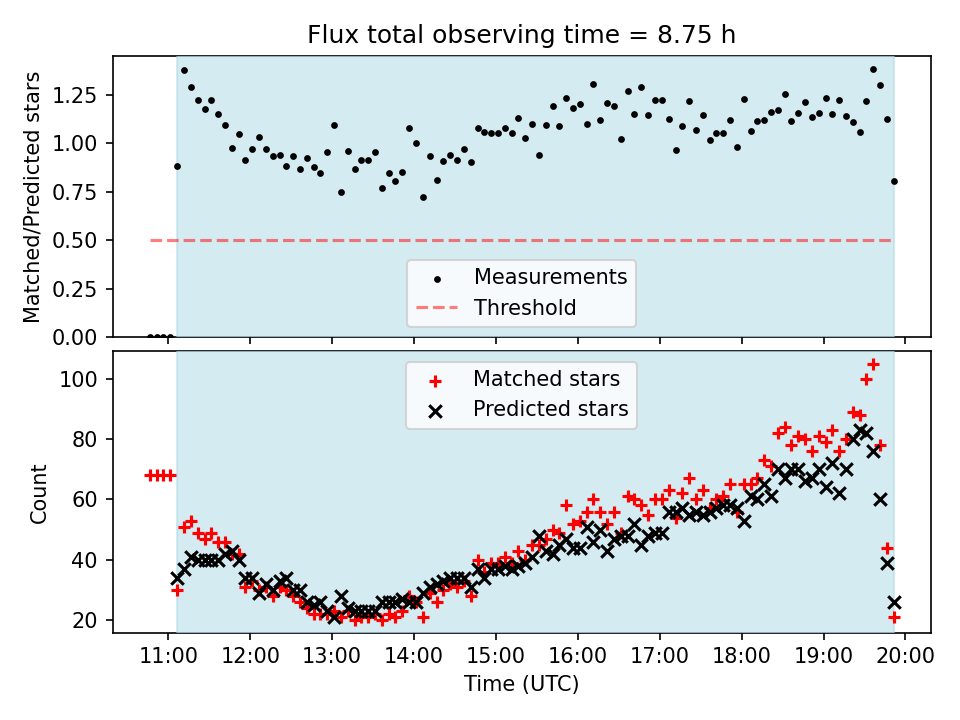 Flux total observing time = 8.75 h

Matched/Predicted stars

1.25
1.00
0.75
0.50
0.25
0.00

Measurements
Threshold

Count

100
80
60
40
20

Matched stars
Predicted stars

11:00 12:00 13:00 14:00 15:00 16:00 17:00 18:00 19:00 20:00
Time (UTC)